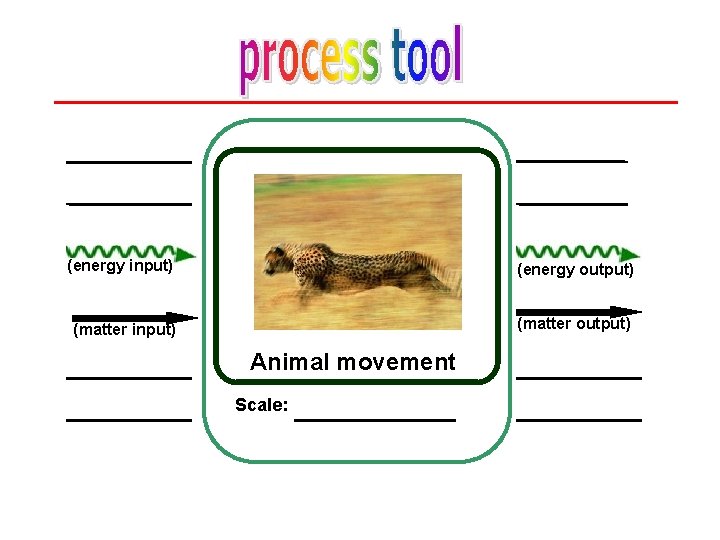 process tool

(energy input)

(matter input)

Animal movement

Scale:

(energy output)

(matter output)